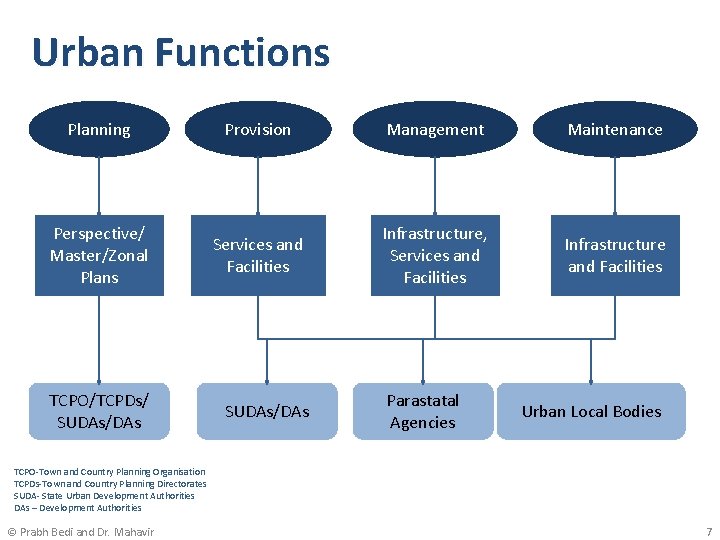 Urban Functions

Planning

Provision

Management

Maintenance

Perspective/ Master/Zonal Plans

Services and Facilities

Infrastructure, Services and Facilities

Infrastructure and Facilities

TCPO/TCPDs/ SUDAs/DAs

SUDAs/DAs

Parastatal Agencies

Urban Local Bodies

TCPO-Town and Country Planning Organisation
TCPDs-Town and Country Planning Directorates
SUDA- State Urban Development Authorities
DAs – Development Authorities

© Prabh Bedi and Dr. Mahavir

7